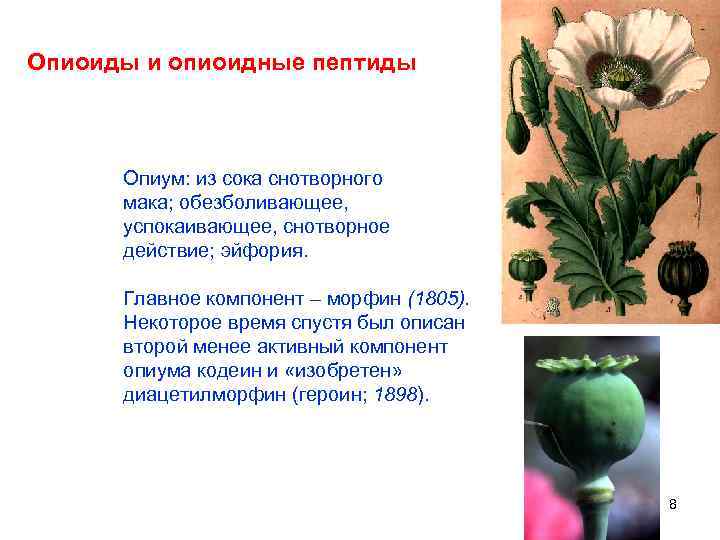 Опиоиды и опиоидные пептиды

Опиум: из сока снотворного мака; обезболивающее, успокаивающее, снотворное действие; эйфория.

Главное компонент – морфин (1805). Некоторое время спустя был описан второй менее активный компонент опиума кодеин и «изобретен» диацетилморфин (героин; 1898).

8